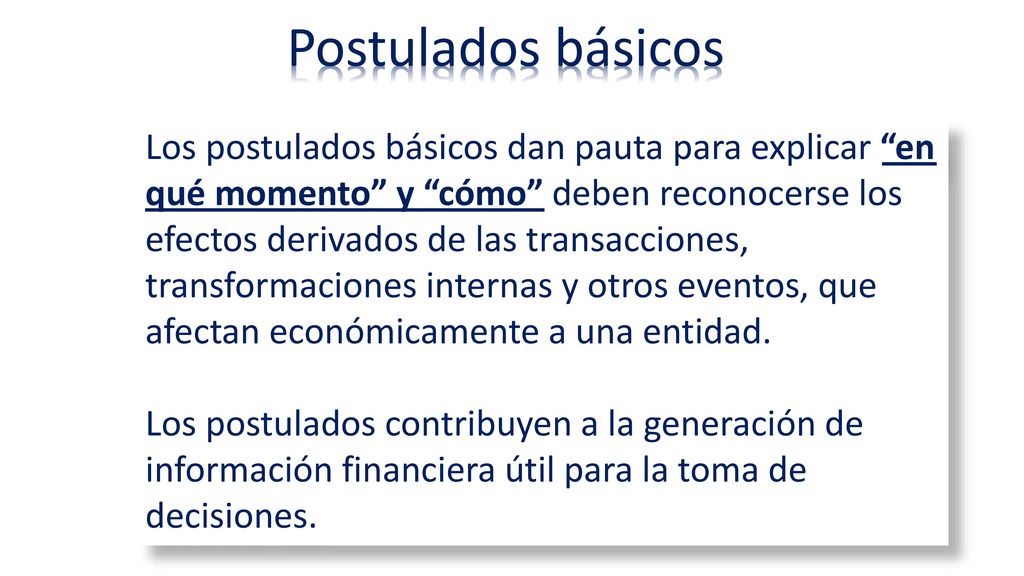 Postulados básicos

Los postulados básicos dan pauta para explicar “en qué momento” y “cómo” deben reconocerse los efectos derivados de las transacciones, transformaciones internas y otros eventos, que afectan económicamente a una entidad.

Los postulados contribuyen a la generación de información financiera útil para la toma de decisiones.